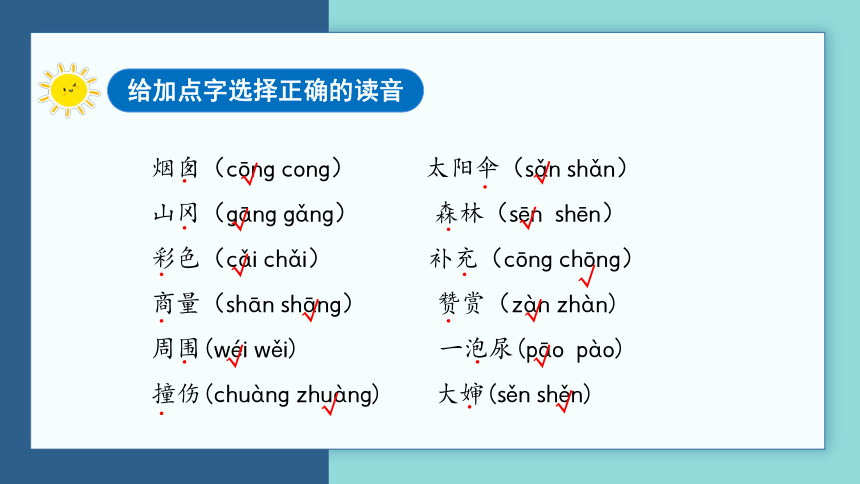 给加点字选择正确的读音

烟囱（cōng cong）

山冈（gāng gǎng）

彩色（cǎi chǎi）

商量（shān shāng）

周围（wéi wěi）

撞伤（chuàng zhuàng）

太阳伞（sǎn shǎn）

森林（sēn shēn）

补充（cōng chōng）

赞赏（zàn zhàn）

一泡尿（pāo pào）

大婶（sěn shěn）